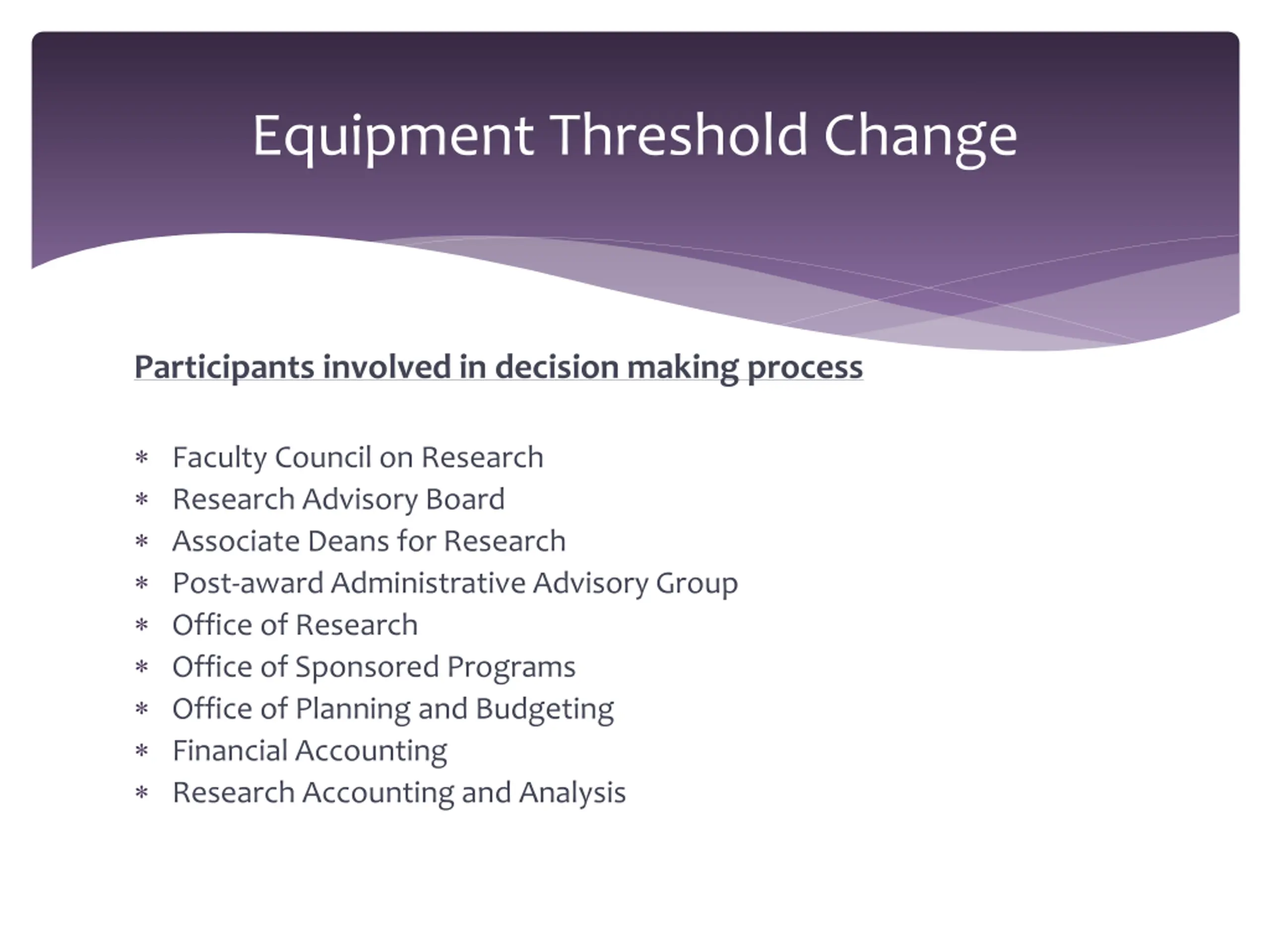 Equipment Threshold Change

Participants involved in decision making process

* Faculty Council on Research
* Research Advisory Board
* Associate Deans for Research
* Post-award Administrative Advisory Group
* Office of Research
* Office of Sponsored Programs
* Office of Planning and Budgeting
* Financial Accounting
* Research Accounting and Analysis